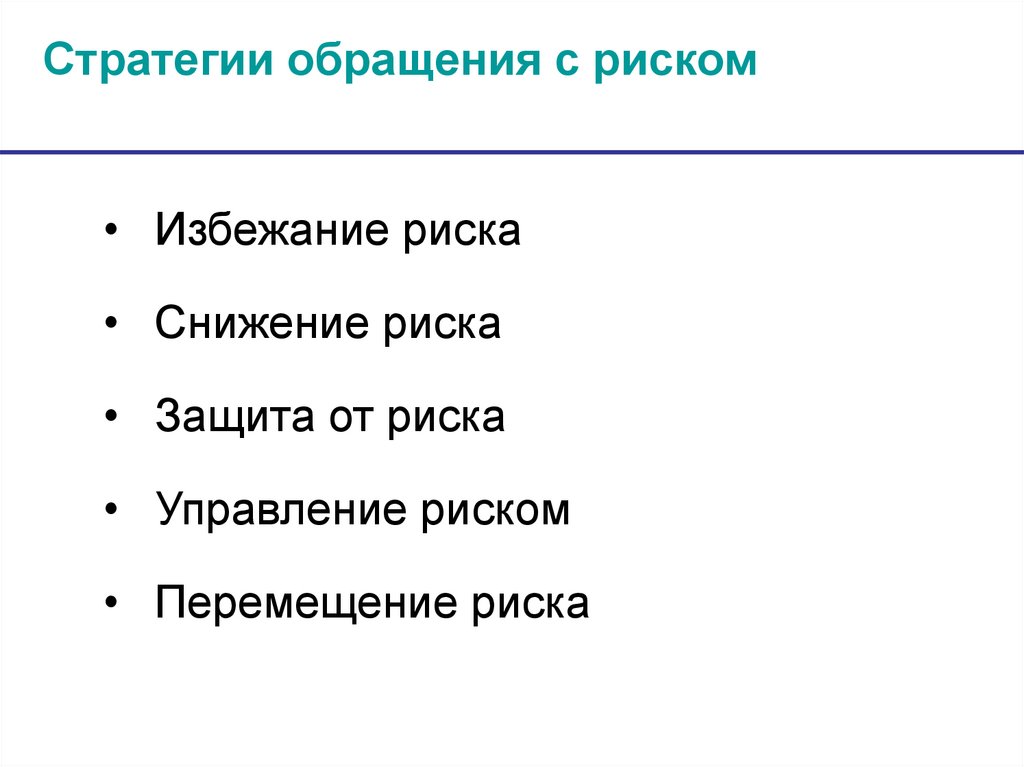 Стратегии обращения с риском

• Избежание риска

• Снижение риска

• Защита от риска

• Управление риском

• Перемещение риска